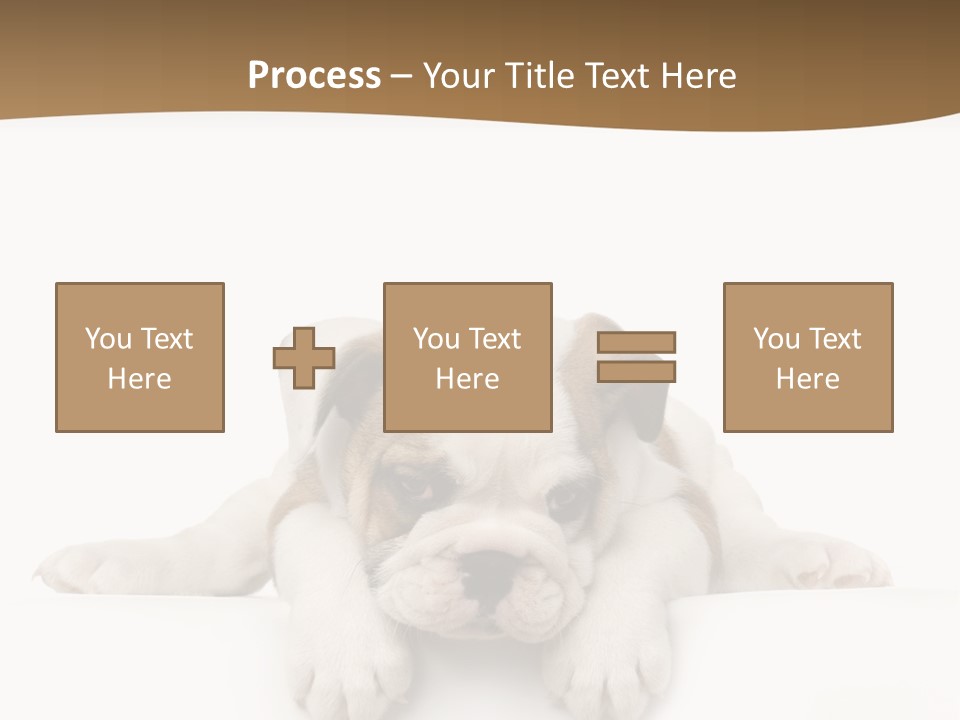 Process – Your Title Text Here

You Text Here

You Text Here

You Text Here